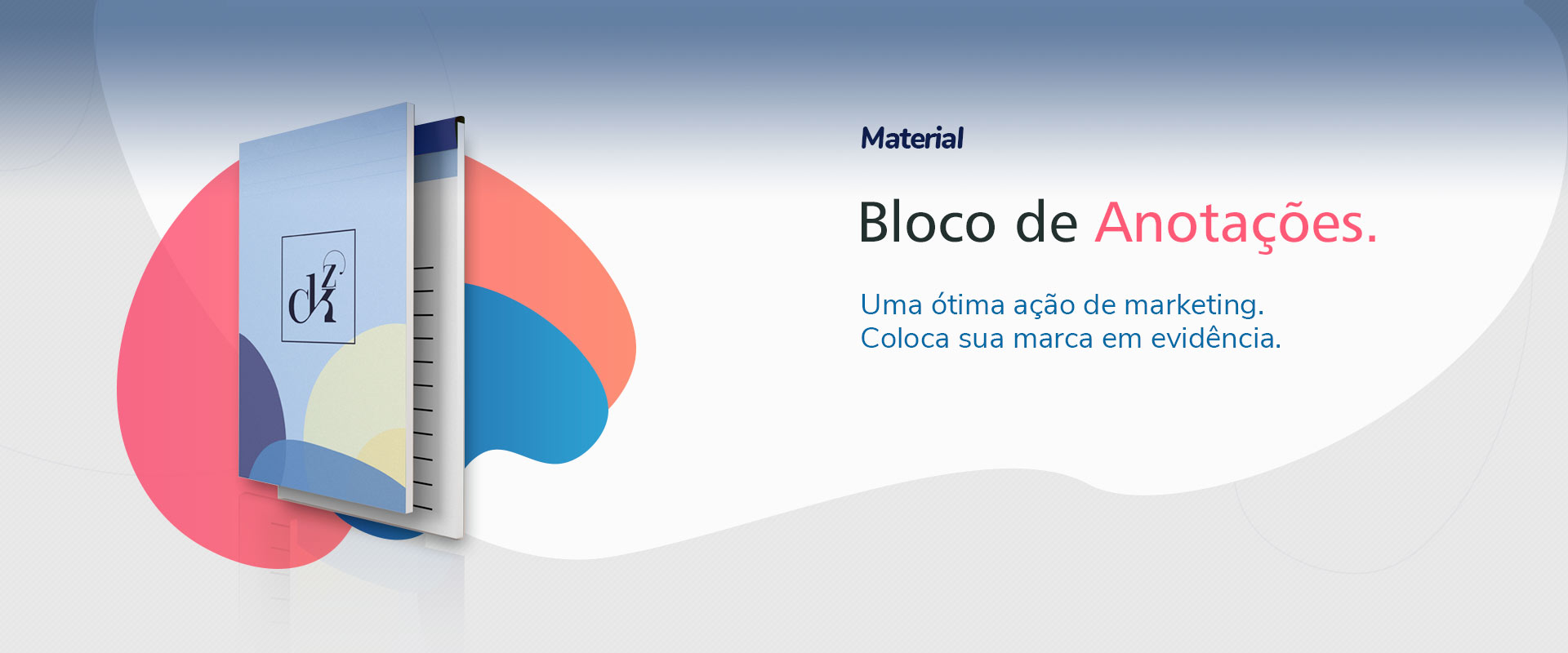 dkz

Material

Bloco de Anotações.

Uma ótima ação de marketing.
Coloca sua marca em evidência.